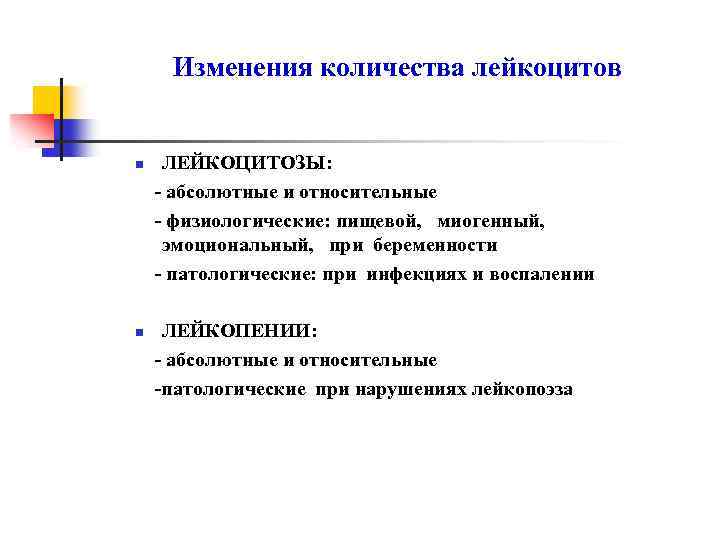 Изменения количества лейкоцитов

ЛЕЙКОЦИТОЗЫ:
- абсолютные и относительные
- физиологические: пищевой, миогенный, эмоциональный, при беременности
- патологические: при инфекциях и воспалении

ЛЕЙКОПЕНИИ:
- абсолютные и относительные
-патологические при нарушениях лейкопоэза